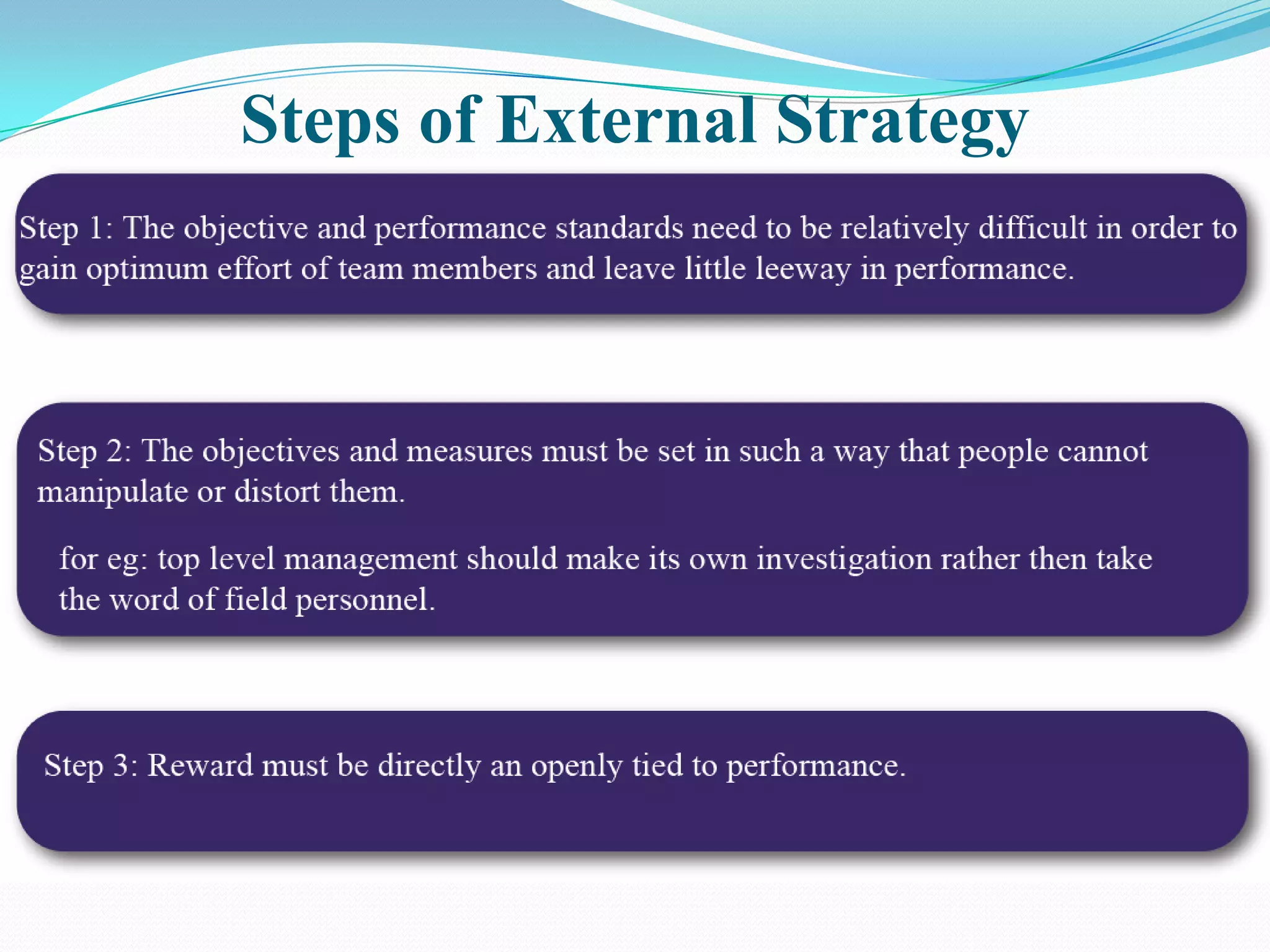 Steps of External Strategy

Step 1: The objective and performance standards need to be relatively difficult in order to gain optimum effort of team members and leave little leeway in performance.

Step 2: The objectives and measures must be set in such a way that people cannot manipulate or distort them.

for eg: top level management should make its own investigation rather then take the word of field personnel.

Step 3: Reward must be directly an openly tied to performance.